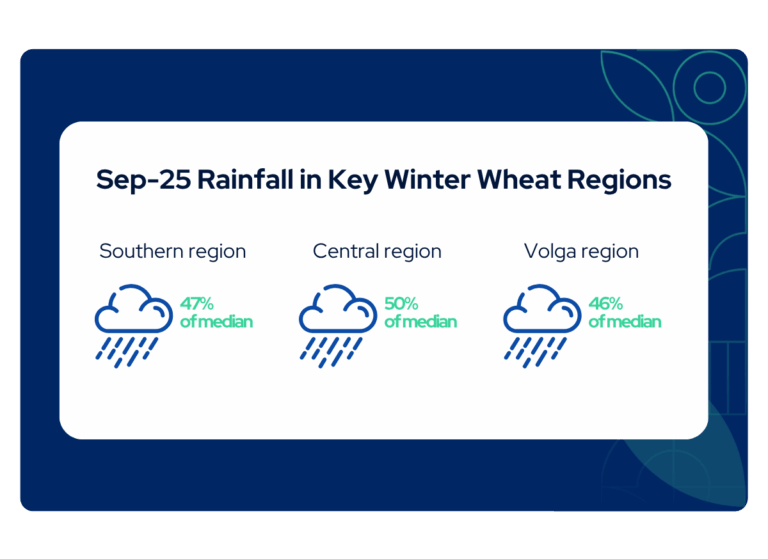 Sep-25 Rainfall in Key Winter Wheat Regions

Southern region

47% of median

Central region

50% of median

Volga region

46% of median